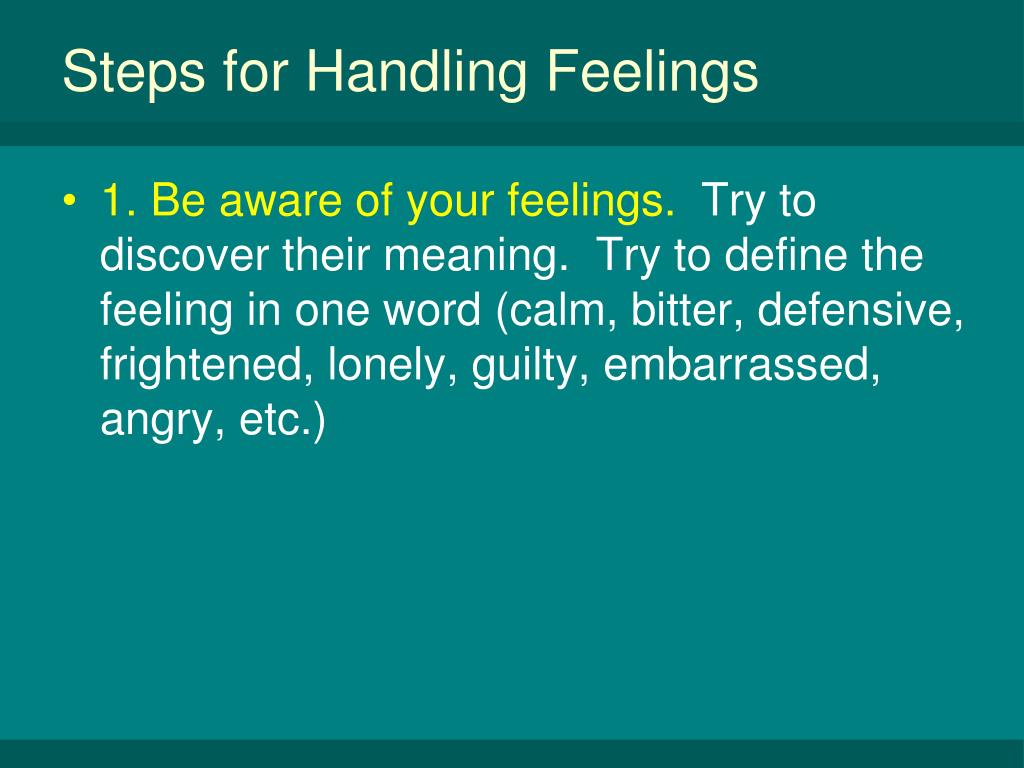 Steps for Handling Feelings

• 1. Be aware of your feelings. Try to discover their meaning. Try to define the feeling in one word (calm, bitter, defensive, frightened, lonely, guilty, embarrassed, angry, etc.)